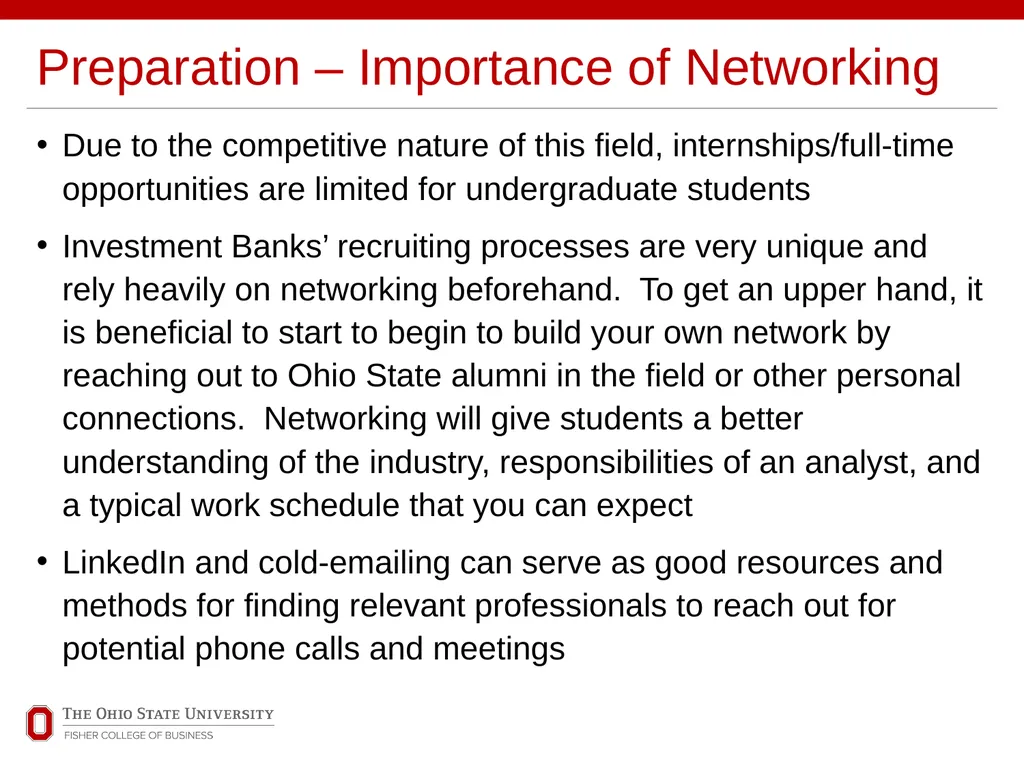 Preparation – Importance of Networking

• Due to the competitive nature of this field, internships/full-time opportunities are limited for undergraduate students

• Investment Banks’ recruiting processes are very unique and rely heavily on networking beforehand. To get an upper hand, it is beneficial to start to begin to build your own network by reaching out to Ohio State alumni in the field or other personal connections. Networking will give students a better understanding of the industry, responsibilities of an analyst, and a typical work schedule that you can expect

• LinkedIn and cold-emailing can serve as good resources and methods for finding relevant professionals to reach out for potential phone calls and meetings

THE OHIO STATE UNIVERSITY
FISHER COLLEGE OF BUSINESS